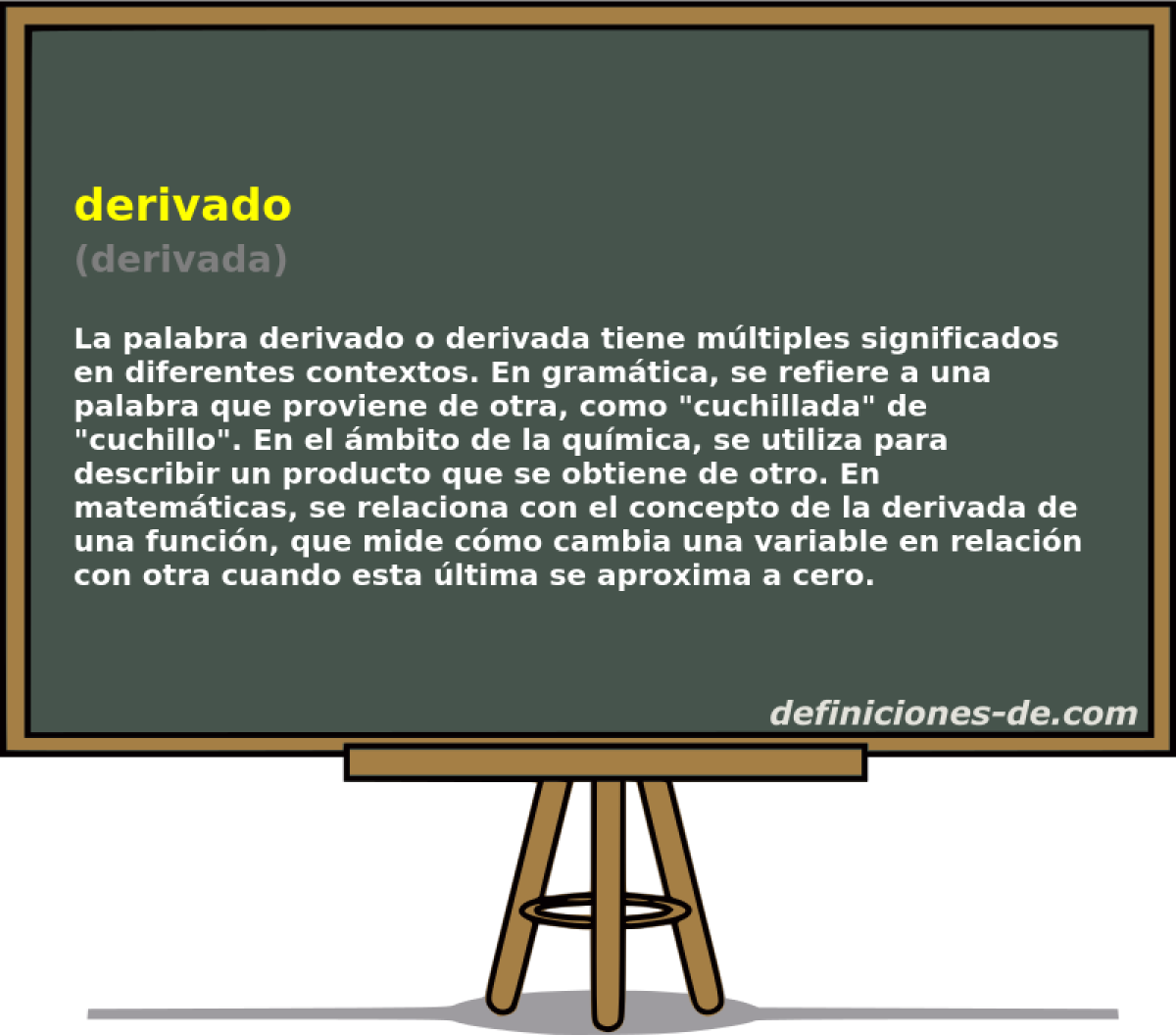 derivado
(derivada)

La palabra derivado o derivada tiene múltiples significados en diferentes contextos. En gramática, se refiere a una palabra que proviene de otra, como "cuchillada" de "cuchillo". En el ámbito de la química, se utiliza para describir un producto que se obtiene de otro. En matemáticas, se relaciona con el concepto de la derivada de una función, que mide cómo cambia una variable en relación con otra cuando esta última se aproxima a cero.

definiciones-de.com